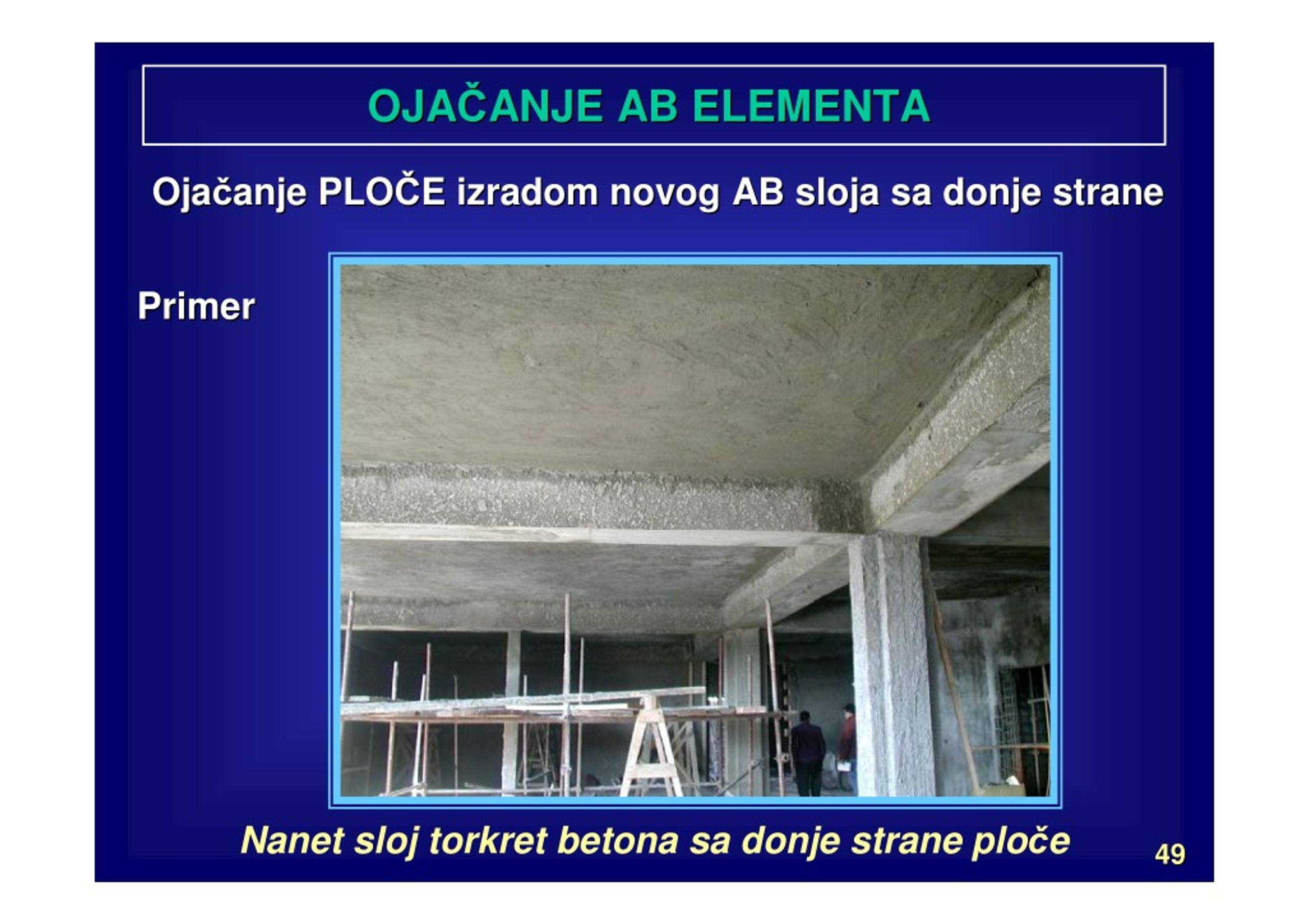 OJAČANJE AB ELEMENTA

Ojačanje PLOČE izradom novog AB sloja sa donje strane

Primer

Nanet sloj torkret betona sa donje strane ploče

49